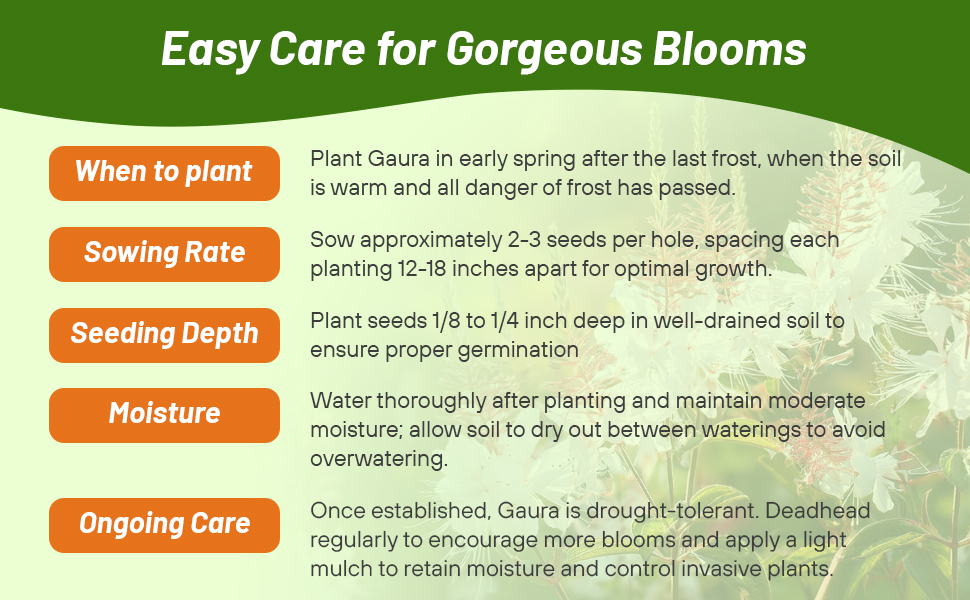 Easy Care for Gorgeous Blooms

When to plant

Plant Gaura in early spring after the last frost, when the soil is warm and all danger of frost has passed.

Sowing Rate

Sow approximately 2-3 seeds per hole, spacing each planting 12-18 inches apart for optimal growth.

Seeding Depth

Plant seeds 1/8 to 1/4 inch deep in well-drained soil to ensure proper germination

Moisture

Water thoroughly after planting and maintain moderate moisture; allow soil to dry out between waterings to avoid overwatering.

Ongoing Care

Once established, Gaura is drought-tolerant. Deadhead regularly to encourage more blooms and apply a light mulch to retain moisture and control invasive plants.